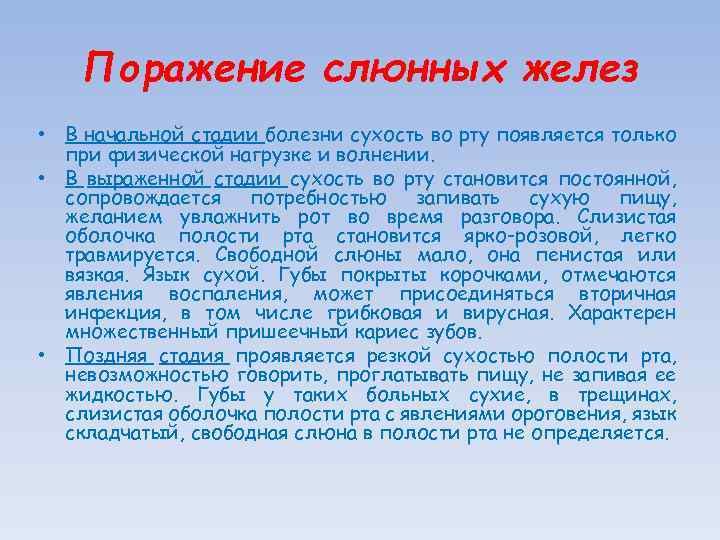 Поражение слюнных желез

• В начальной стадии болезни сухость во рту появляется только при физической нагрузке и волнении.

• В выраженной стадии сухость во рту становится постоянной, сопровождается потребностью запивать сухую пищу, желанием увлажнить рот во время разговора. Слизистая оболочка полости рта становится ярко-розовой, легко травмируется. Свободной слюны мало, она пенистая или вязкая. Язык сухой. Губы покрыты корочками, отмечаются явления воспаления, может присоединяться вторичная инфекция, в том числе грибковая и вирусная. Характерен множественный пришеечный кариес зубов.

• Поздняя стадия проявляется резкой сухостью полости рта, невозможностью говорить, проглатывать пищу, не запивая ее жидкостью. Губы у таких больных сухие, в трещинах, слизистая оболочка полости рта с явлениями ороговения, язык складчатый, свободная слюна в полости рта не определяется.